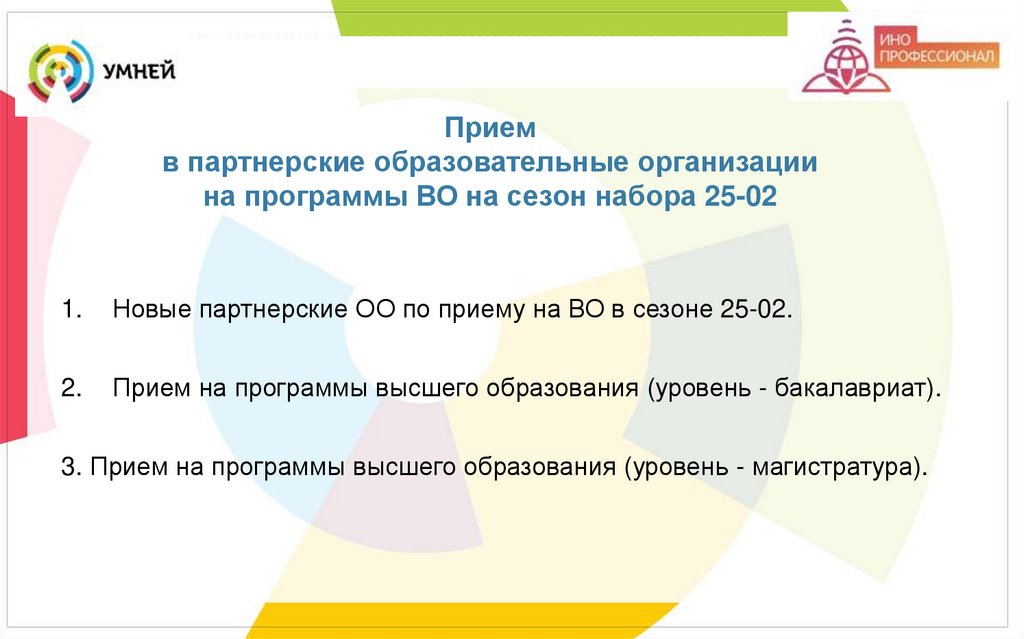 УМНЕЙ

ИНО ПРОФЕССИОНАЛ

Прием
в партнерские образовательные организации
на программы ВО на сезон набора 25-02

1. Новые партнерские ОО по приему на ВО в сезоне 25-02.

2. Прием на программы высшего образования (уровень - бакалавриат).

3. Прием на программы высшего образования (уровень - магистратура).